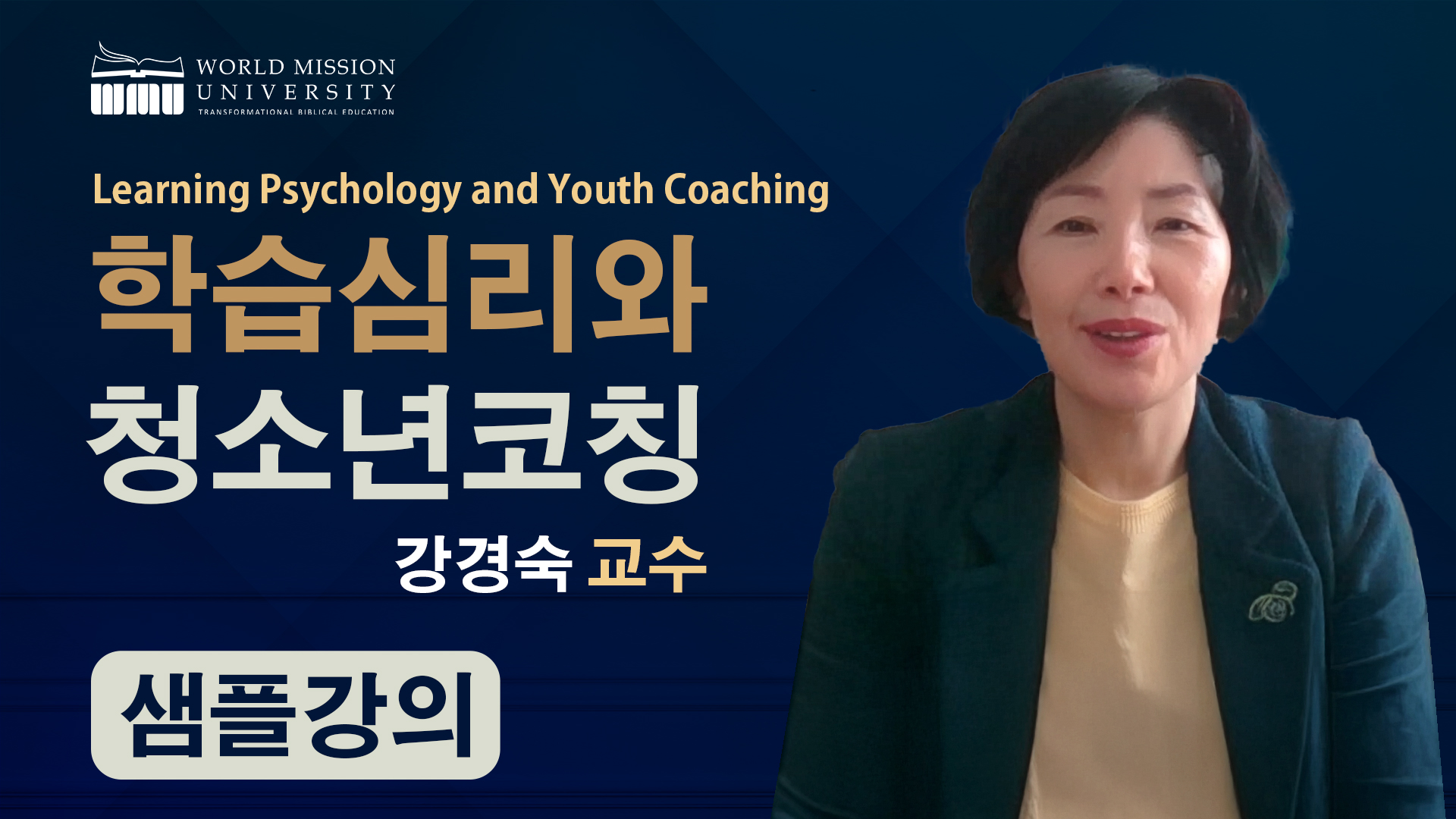 WMU WORLD MISSION UNIVERSITY
TRANSFORMATIONAL BIBLICAL EDUCATION

Learning Psychology and Youth Coaching

학습심리와
청소년코칭

강경숙 교수

샘플강의